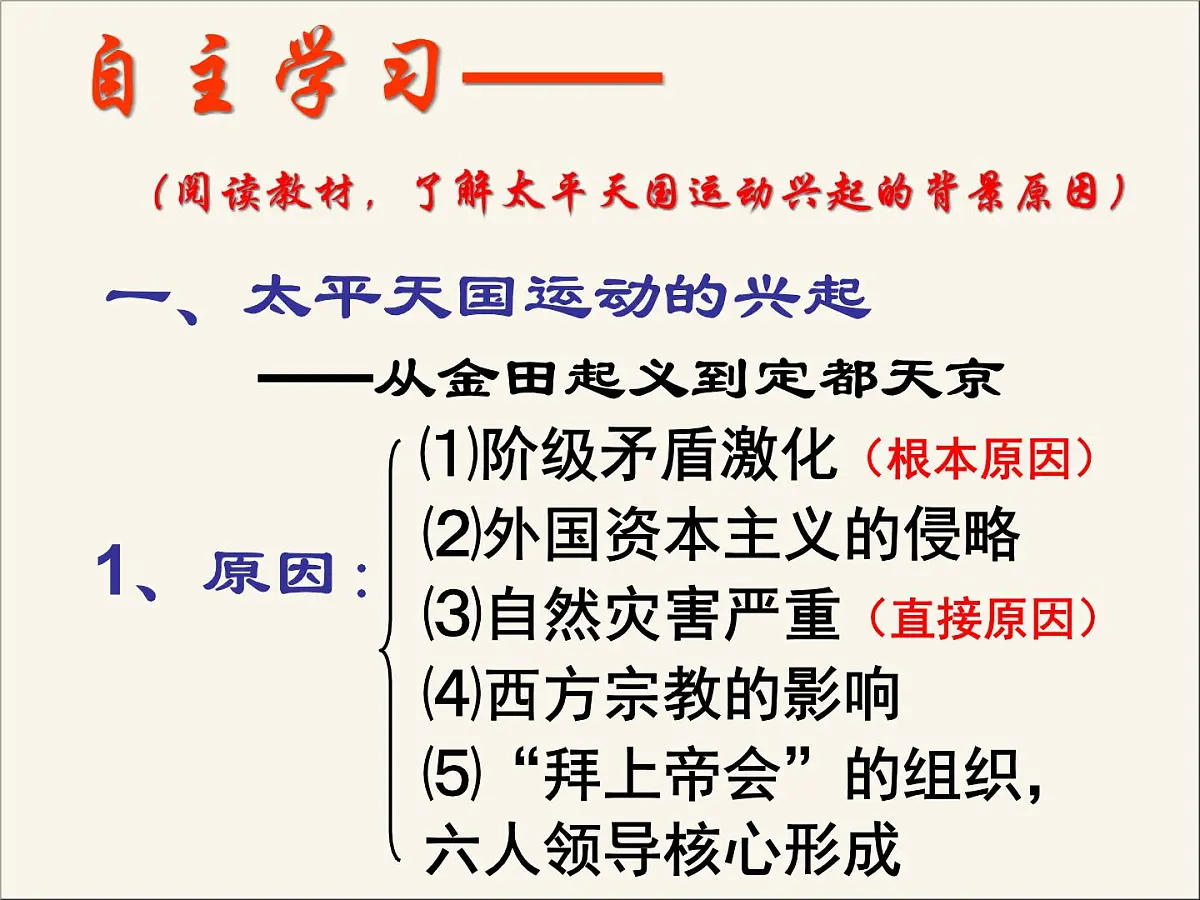 自主学习——

（阅读教材，了解太平天国运动兴起的背景原因）

一、太平天国运动的兴起

——从金田起义到定都天京

1、原因：

⑴阶级矛盾激化（根本原因）
⑵外国资本主义的侵略
⑶自然灾害严重（直接原因）
⑷西方宗教的影响
⑸“拜上帝会”的组织，六人领导核心形成